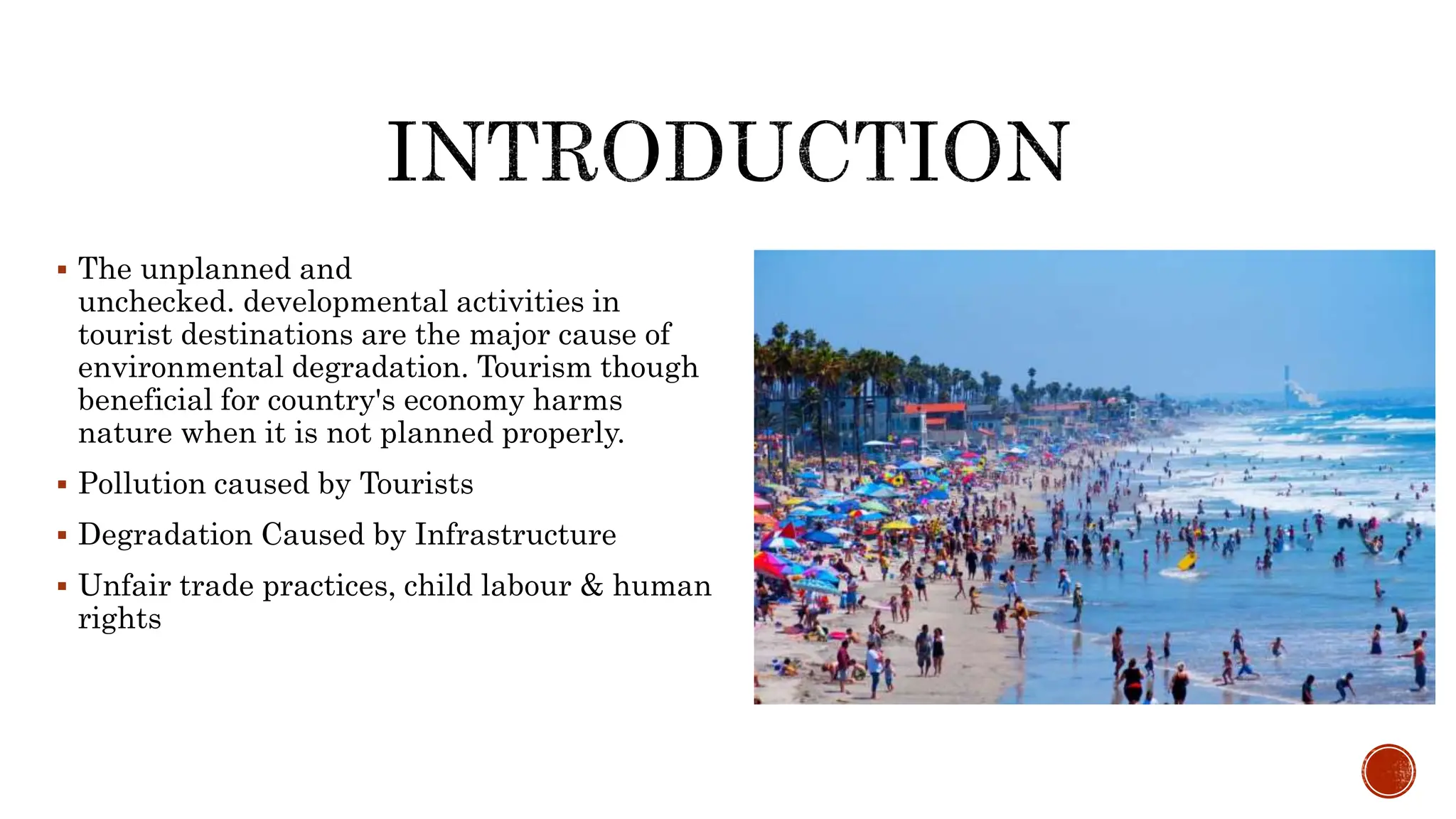 INTRODUCTION

▪ The unplanned and unchecked. developmental activities in tourist destinations are the major cause of environmental degradation. Tourism though beneficial for country's economy harms nature when it is not planned properly.

▪ Pollution caused by Tourists

▪ Degradation Caused by Infrastructure

▪ Unfair trade practices, child labour & human rights